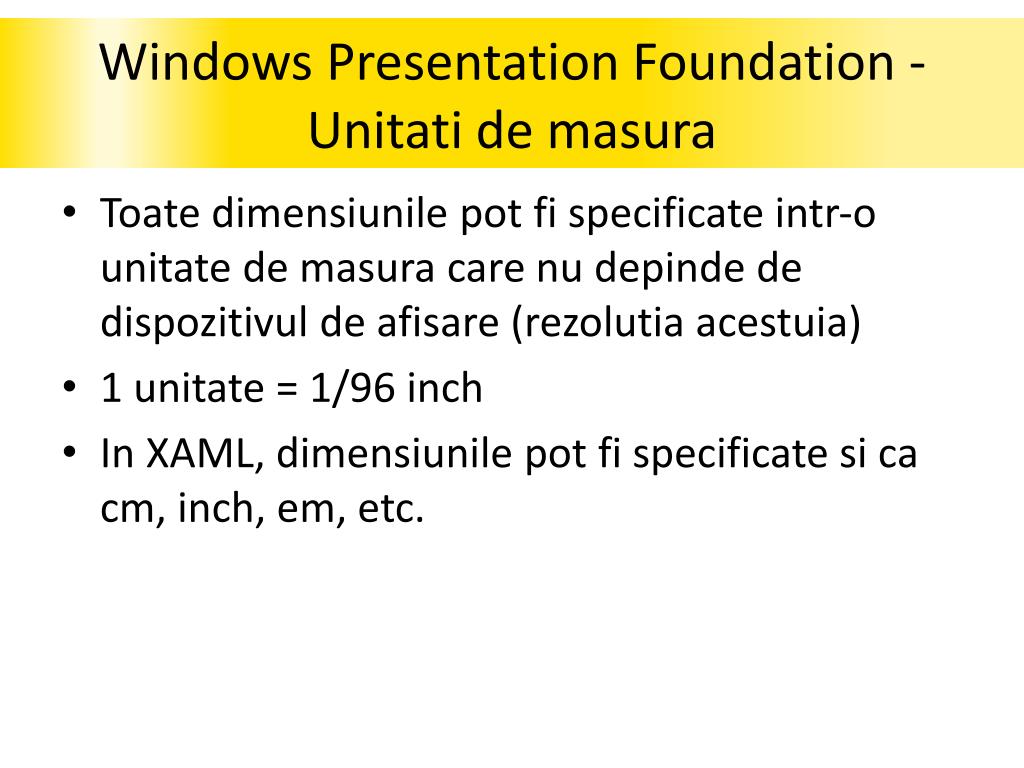 Windows Presentation Foundation - Unitati de masura

• Toate dimensiunile pot fi specificate intr-o unitate de masura care nu depinde de dispozitivul de afisare (rezolutia acestuia)
• 1 unitate = 1/96 inch
• In XAML, dimensiunile pot fi specificate si ca cm, inch, em, etc.